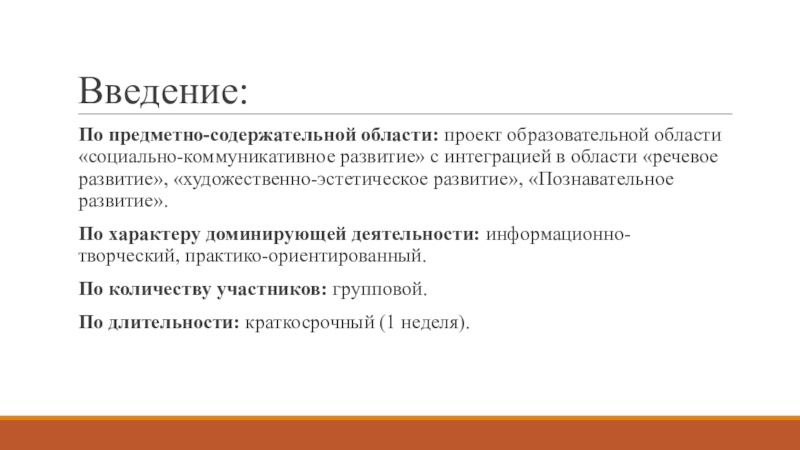 Введение:

По предметно-содержательной области: проект образовательной области «социально-коммуникативное развитие» с интеграцией в области «речевое развитие», «художественно-эстетическое развитие», «Познавательное развитие».

По характеру доминирующей деятельности: информационно-творческий, практико-ориентированный.

По количеству участников: групповой.

По длительности: краткосрочный (1 неделя).